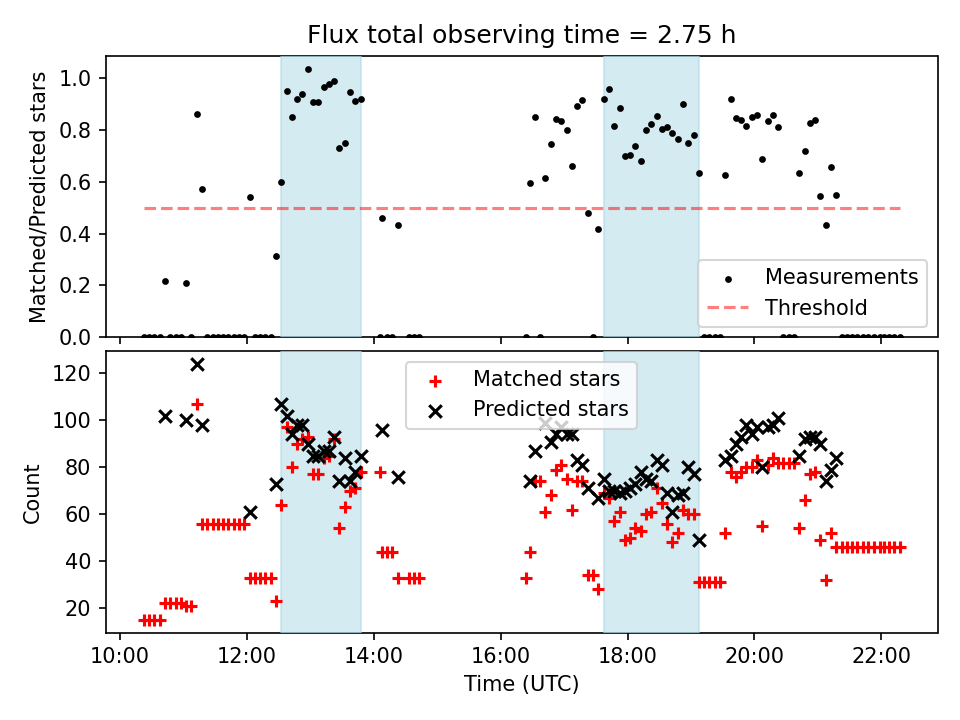 Flux total observing time = 2.75 h

Matched/Predicted stars

1.0
0.8
0.6
0.4
0.2
0.0

Measurements
Threshold

Count

120
100
80
60
40
20

Matched stars
Predicted stars

10:00 12:00 14:00 16:00 18:00 20:00 22:00

Time (UTC)